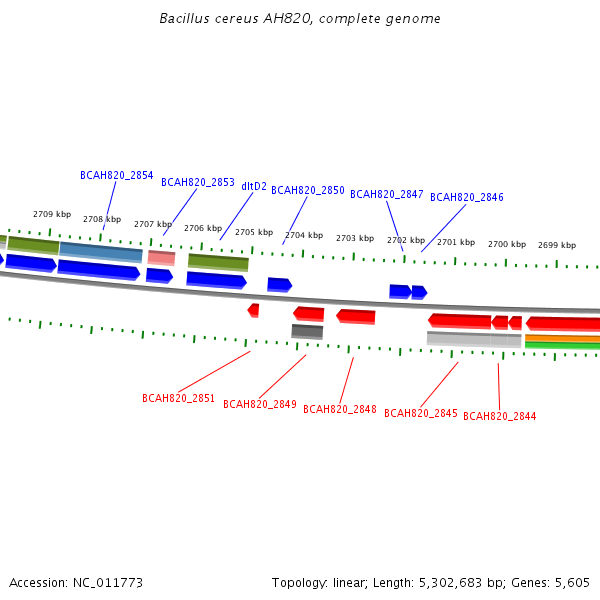 Bacillus cereus AH820, complete genome

BCAH820_2854
BCAH820_2853
dltD2
BCAH820_2850
BCAH820_2847
BCAH820_2846

2709 kbp
2708 kbp
2707 kbp
2706 kbp
2705 kbp
2704 kbp
2703 kbp
2702 kbp
2701 kbp
2700 kbp
2699 kbp

BCAH820_2851
BCAH820_2849
BCAH820_2848
BCAH820_2845
BCAH820_2844

Accession: NC_011773

Topology: linear; Length: 5,302,683 bp; Genes: 5,605